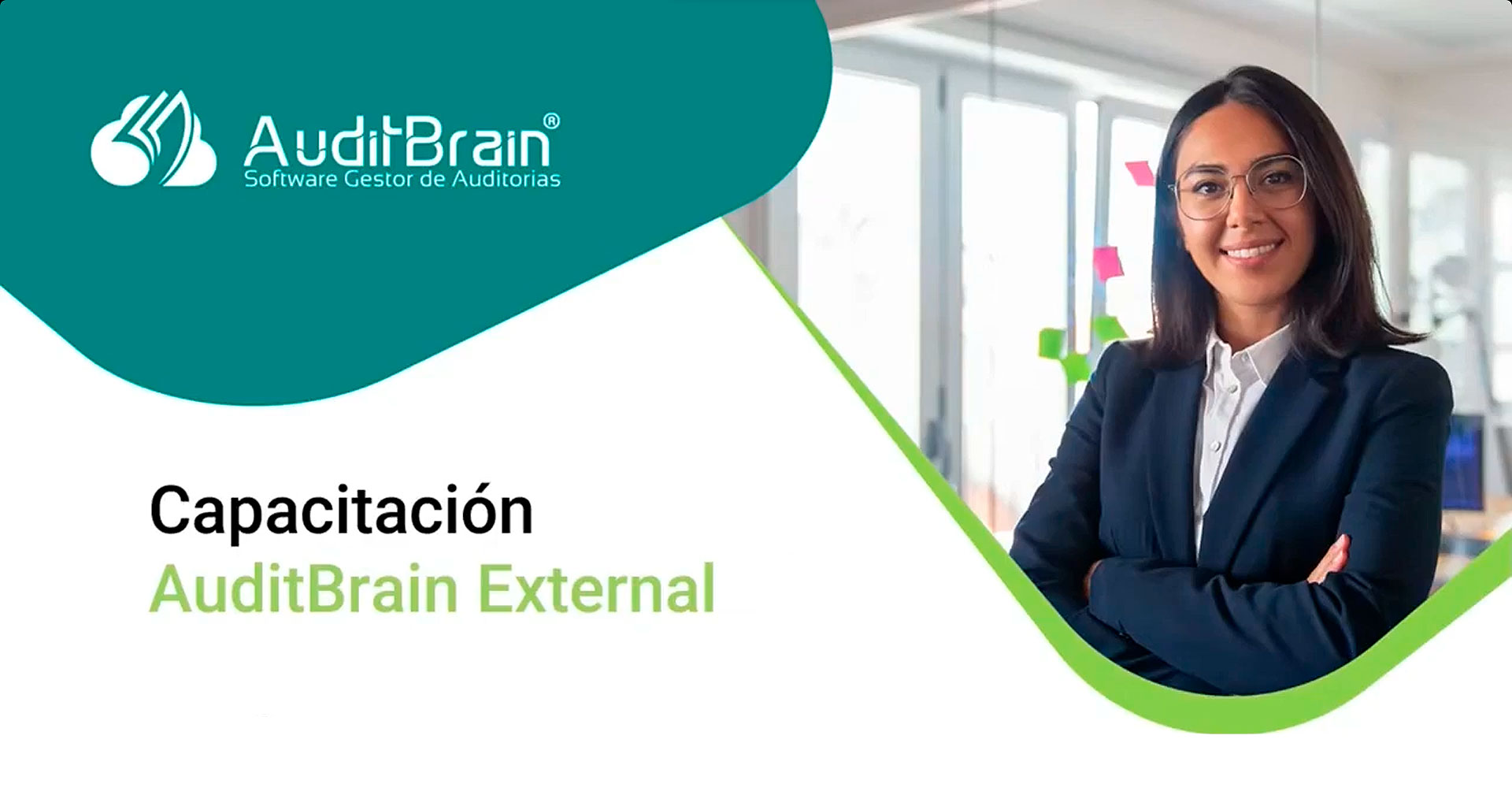 AuditBrain®
Software Gestor de Auditorias

Capacitación
AuditBrain External